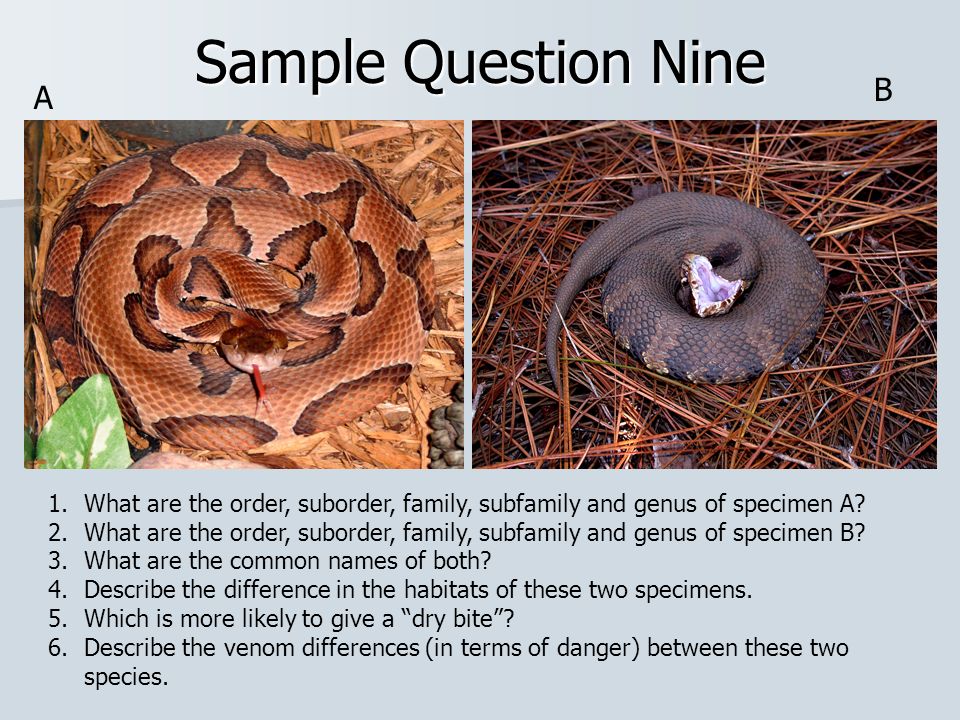 Sample Question Nine

A

B

1. What are the order, suborder, family, subfamily and genus of specimen A?
2. What are the order, suborder, family, subfamily and genus of specimen B?
3. What are the common names of both?
4. Describe the difference in the habitats of these two specimens.
5. Which is more likely to give a “dry bite”?
6. Describe the venom differences (in terms of danger) between these two species.